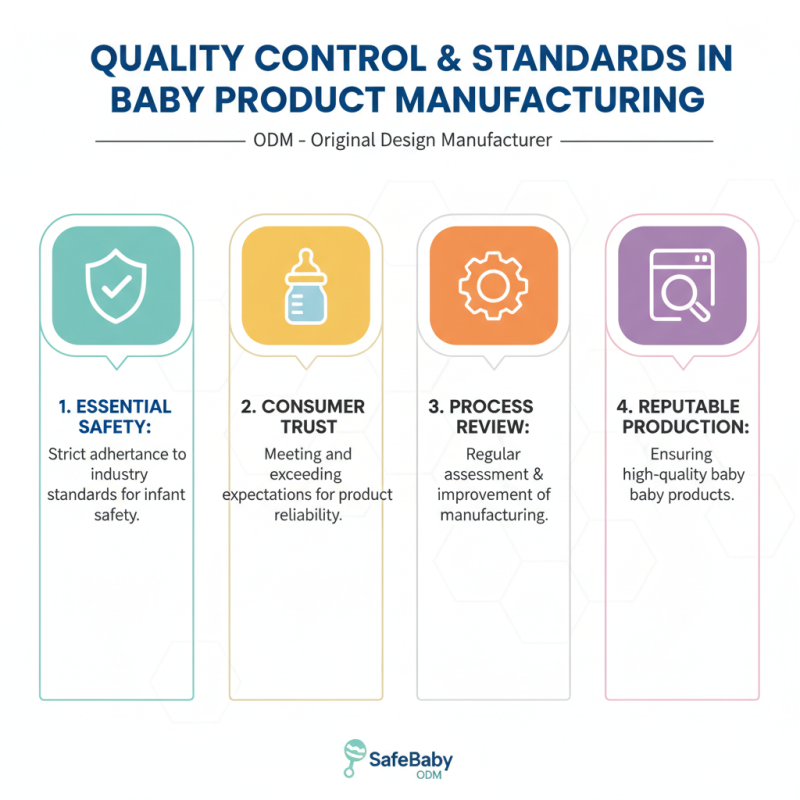 QUALITY CONTROL & STANDARDS IN BABY PRODUCT MANUFACTURING

ODM - Original Design Manufacturer

1. ESSENTIAL SAFETY:

Strict adhertance to industry standards for infant safety.

2. CONSUMER TRUST

Meeting and exceeding expectations for product reliability.

3. PROCESS REVIEW:

Regular assessment & improvement of manufacturing.

4. REPUTABLE PRODUCTION:

Ensuring high-quality baby baby products.

SafeBaby
ODM